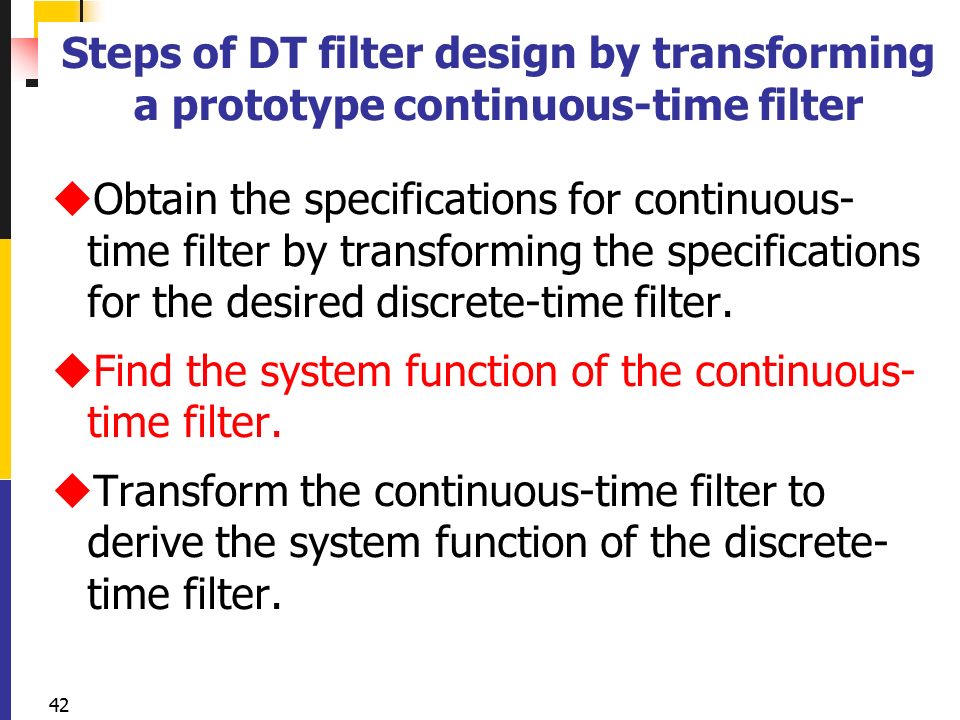 Steps of DT filter design by transforming a prototype continuous-time filter

◆Obtain the specifications for continuous-time filter by transforming the specifications for the desired discrete-time filter.

◆Find the system function of the continuous-time filter.

◆Transform the continuous-time filter to derive the system function of the discrete-time filter.

42